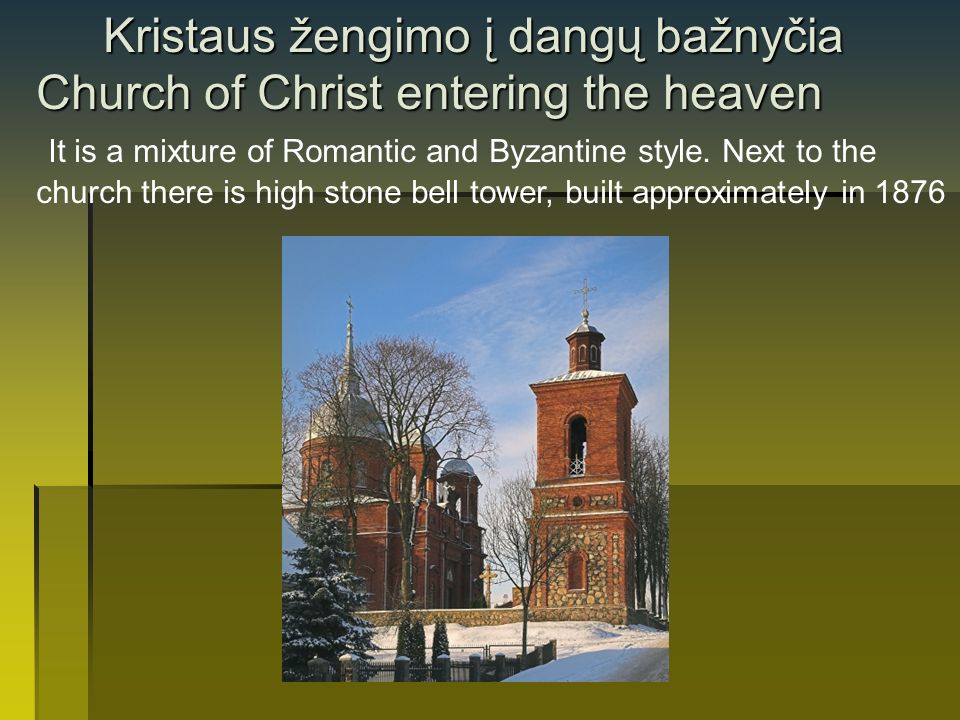 Kristaus žengimo į dangų bažnyčia
Church of Christ entering the heaven

It is a mixture of Romantic and Byzantine style. Next to the church there is high stone bell tower, built approximately in 1876